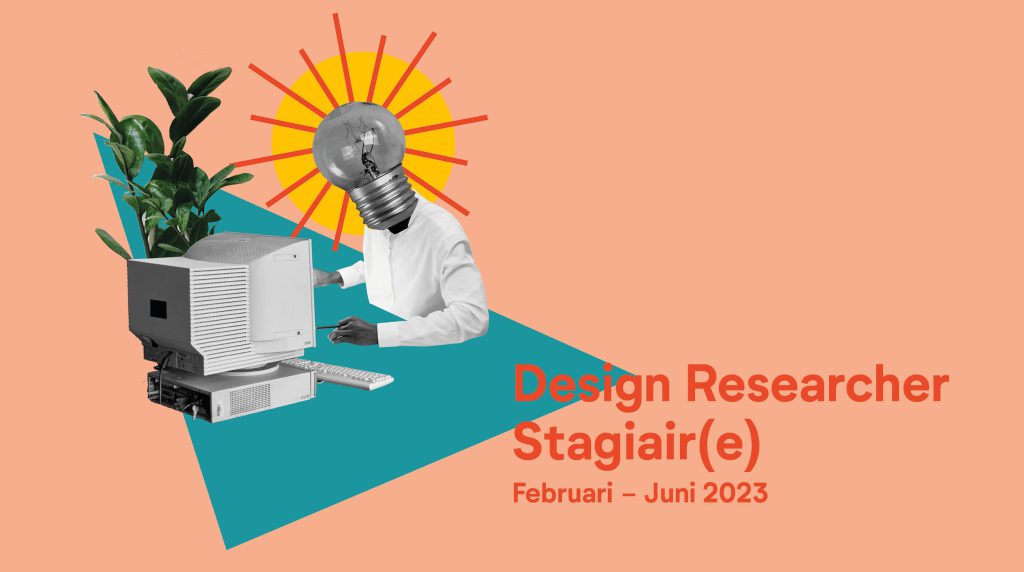 Design Researcher
Stagiair(e)
Februari – Juni 2023